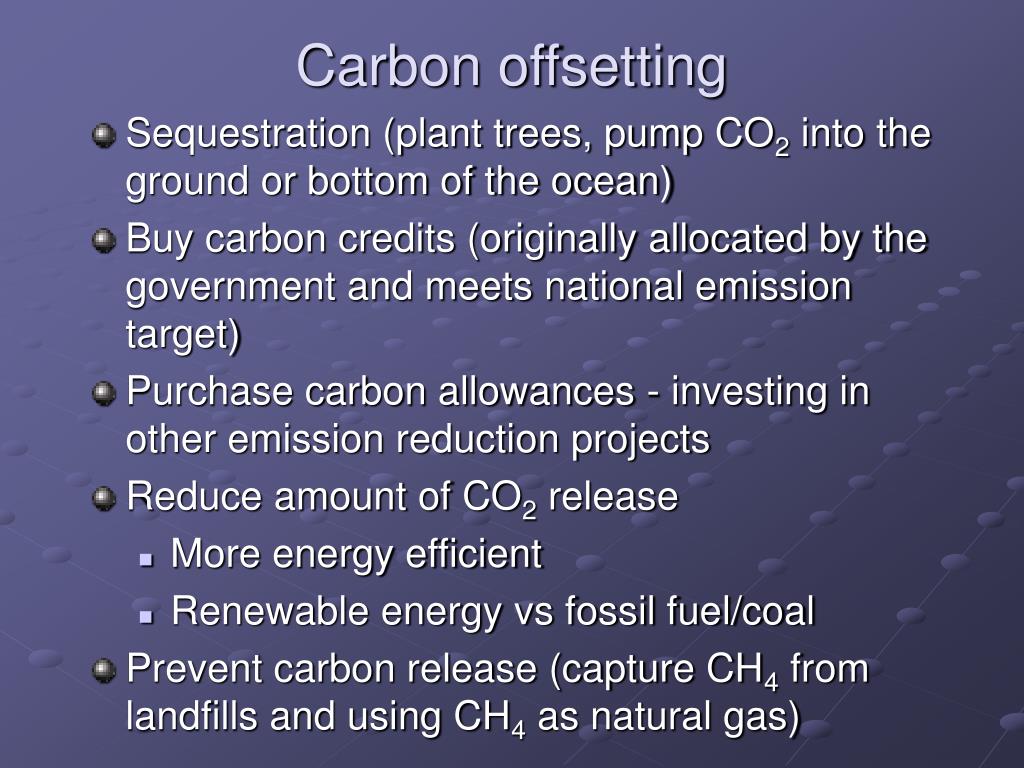 Carbon offsetting

Sequestration (plant trees, pump $CO_2$ into the ground or bottom of the ocean)

Buy carbon credits (originally allocated by the government and meets national emission target)

Purchase carbon allowances - investing in other emission reduction projects

Reduce amount of $CO_2$ release

More energy efficient

Renewable energy vs fossil fuel/coal

Prevent carbon release (capture $CH_4$ from landfills and using $CH_4$ as natural gas)